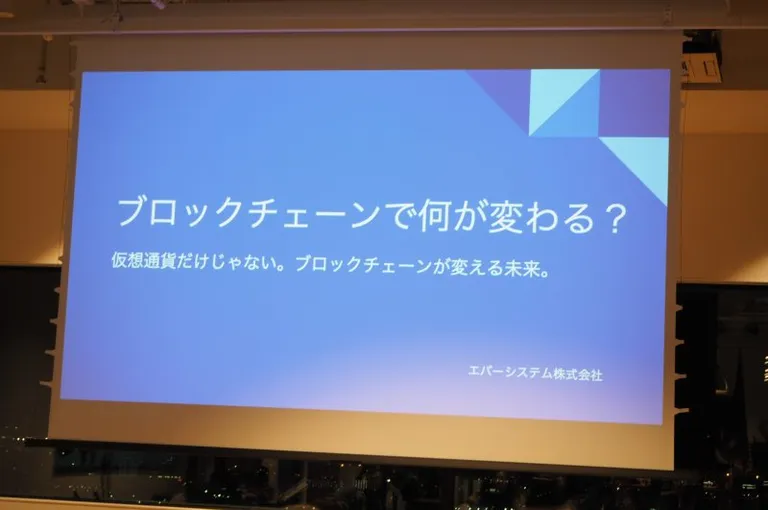 ブロックチェーンで何が変わる？

仮想通貨だけじゃない。ブロックチェーンが変える未来。

エバーシステム株式会社